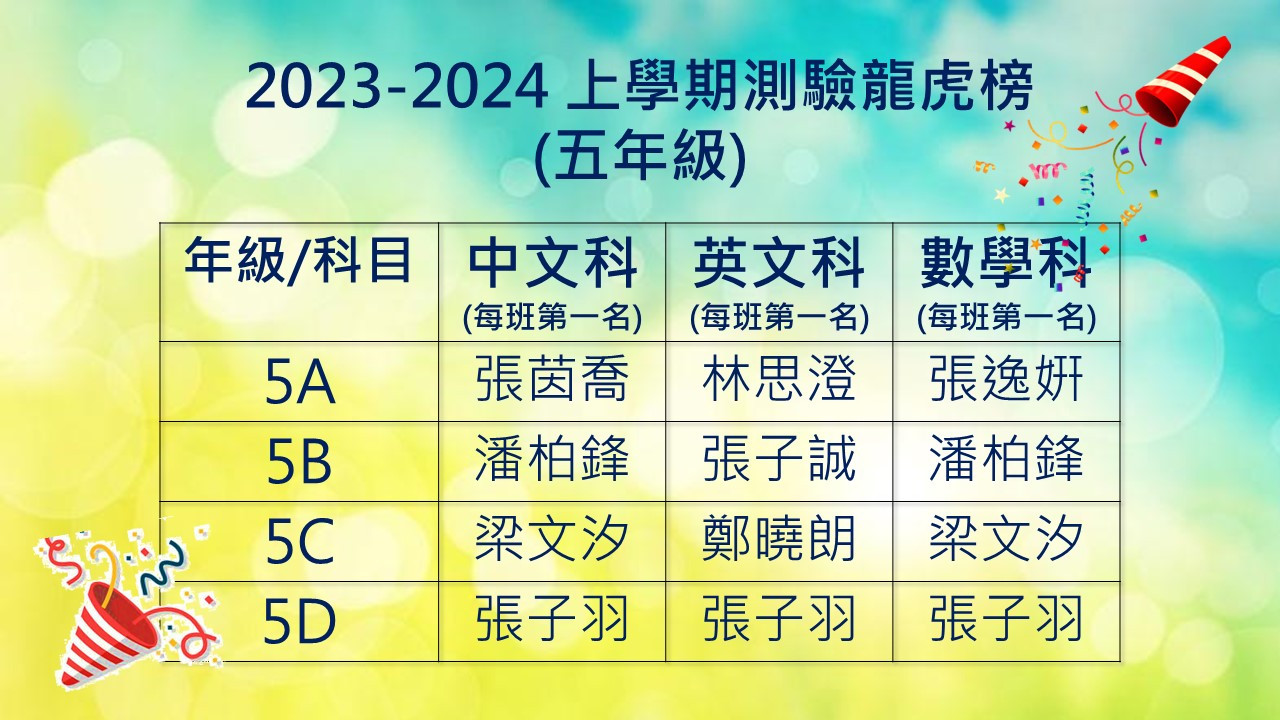 2023-2024 上學期測驗龍虎榜
(五年級)

| 年級/科目 | 中文科 (每班第一名) | 英文科 (每班第一名) | 數學科 (每班第一名) |
|---|---|---|---|
| 5A | 張茵喬 | 林思澄 | 張逸妍 |
| 5B | 潘柏鋒 | 張子誠 | 潘柏鋒 |
| 5C | 梁文汐 | 鄭曉朗 | 梁文汐 |
| 5D | 張子羽 | 張子羽 | 張子羽 |